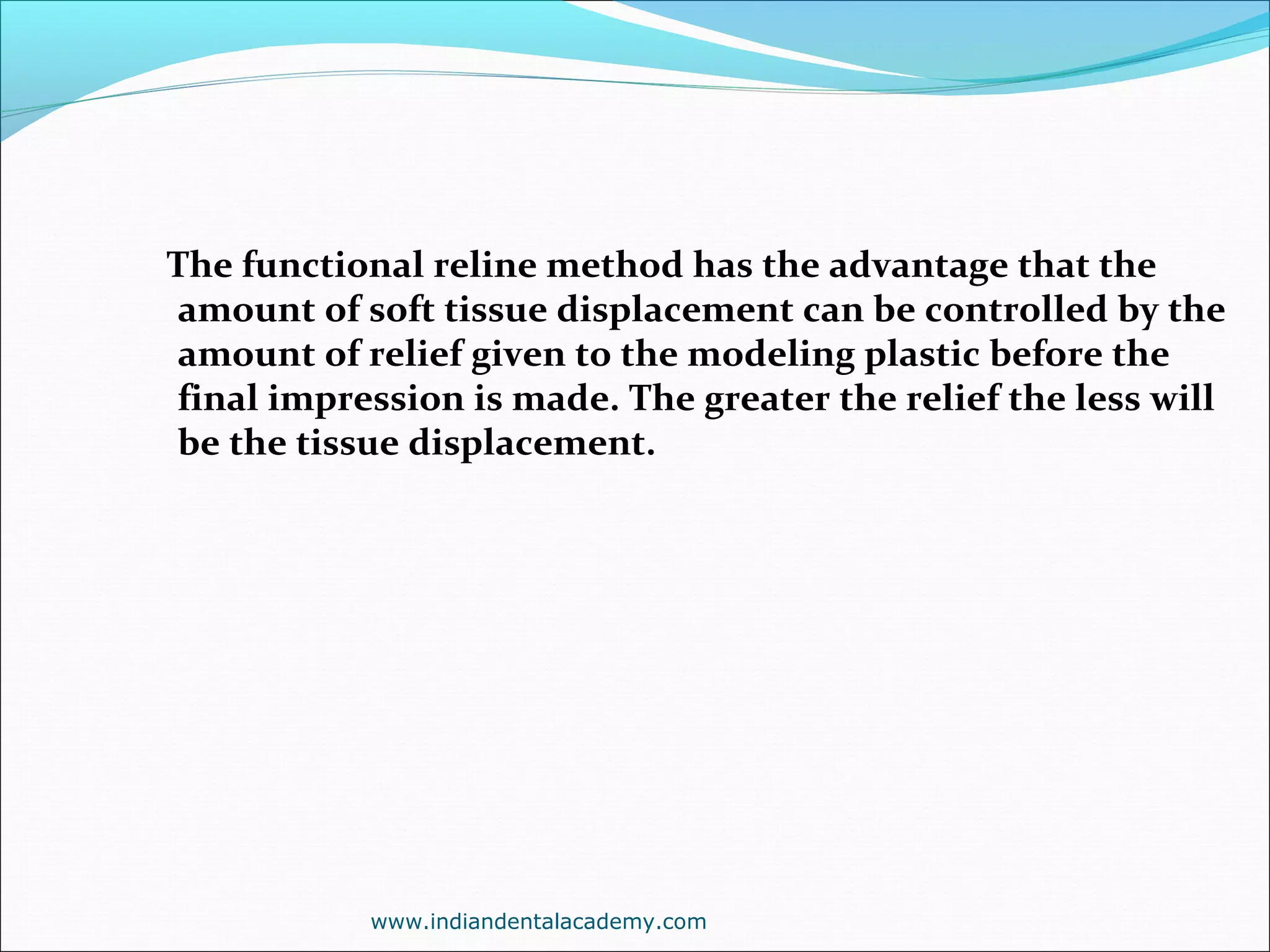 The functional reline method has the advantage that the amount of soft tissue displacement can be controlled by the amount of relief given to the modeling plastic before the final impression is made. The greater the relief the less will be the tissue displacement.

www.indiandentalacademy.com